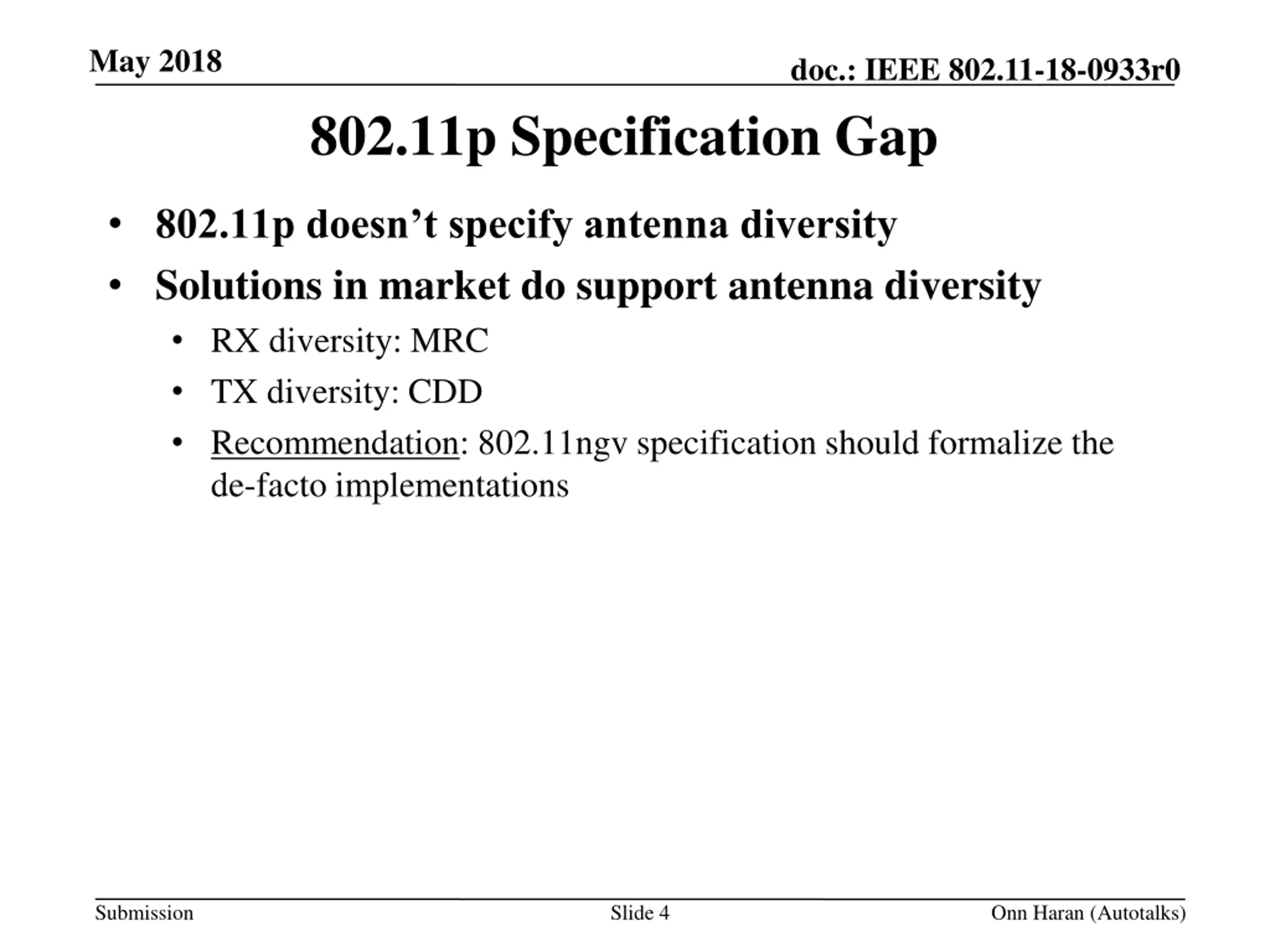 May 2018

doc.: IEEE 802.11-18-0933r0

802.11p Specification Gap

• 802.11p doesn’t specify antenna diversity
• Solutions in market do support antenna diversity
  • RX diversity: MRC
  • TX diversity: CDD
  • Recommendation: 802.11ngv specification should formalize the de-facto implementations

Submission

Slide 4

Onn Haran (Autotalks)